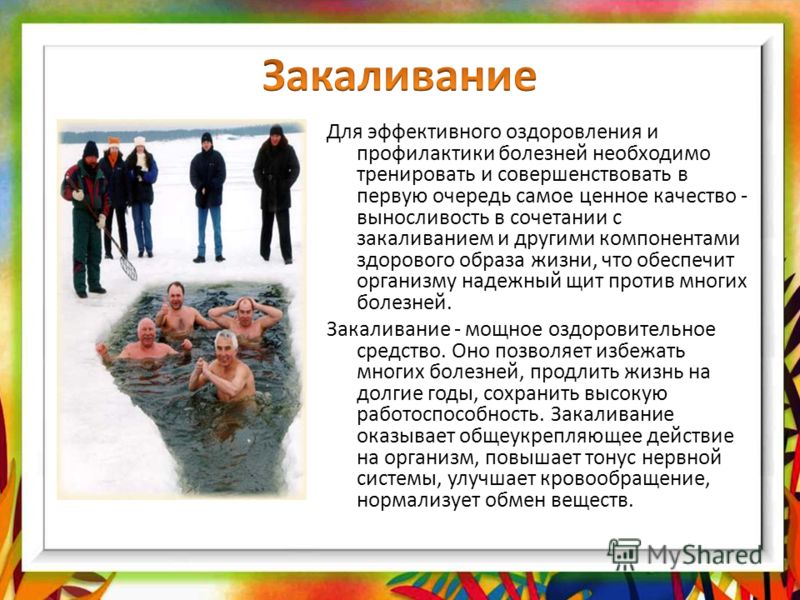 Закаливание

Для эффективного оздоровления и профилактики болезней необходимо тренировать и совершенствовать в первую очередь самое ценное качество - выносливость в сочетании с закаливанием и другими компонентами здорового образа жизни, что обеспечит организму надежный щит против многих болезней.

Закаливание - мощное оздоровительное средство. Оно позволяет избежать многих болезней, продлить жизнь на долгие годы, сохранить высокую работоспособность. Закаливание оказывает общеукрепляющее действие на организм, повышает тонус нервной системы, улучшает кровообращение, нормализует обмен веществ.

MyShared